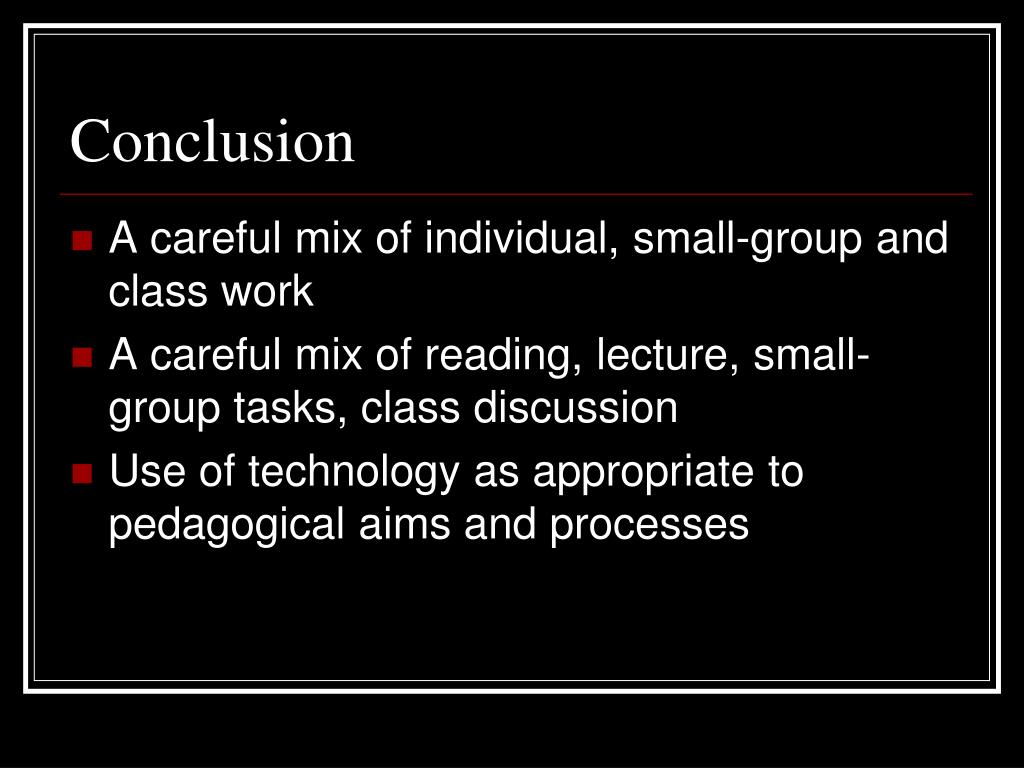 Conclusion

- A careful mix of individual, small-group and class work
- A careful mix of reading, lecture, small-group tasks, class discussion
- Use of technology as appropriate to pedagogical aims and processes